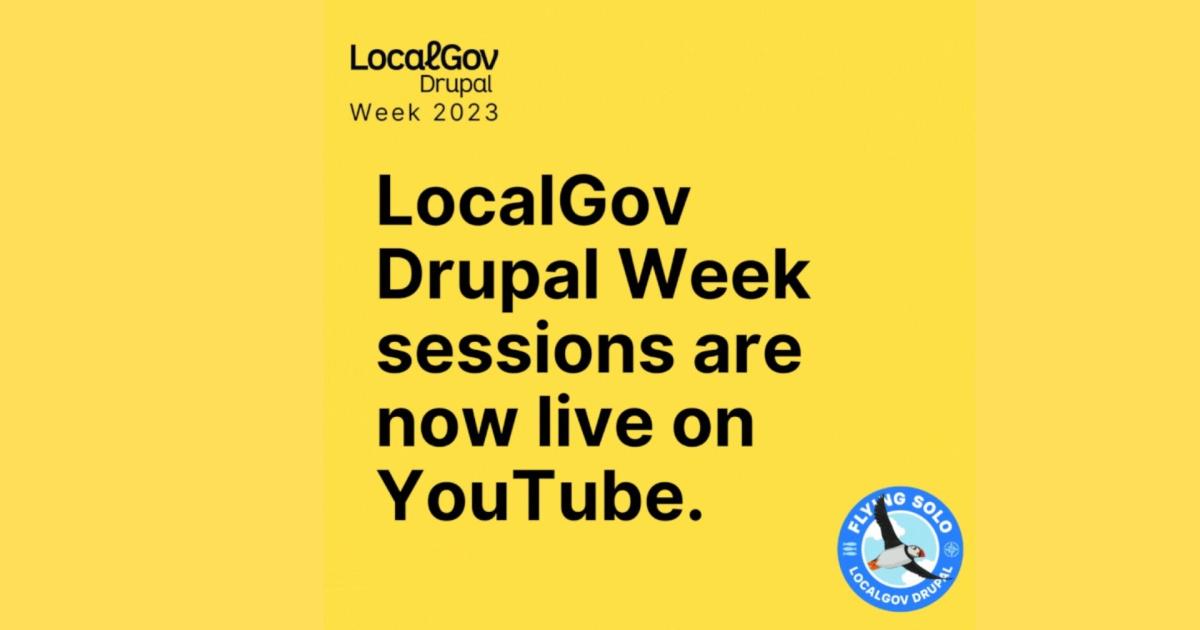 LocalGov Drupal Week 2023

LocalGov Drupal Week sessions are now live on YouTube.

FLYING SOLO
LOCALGOV DRUPAL